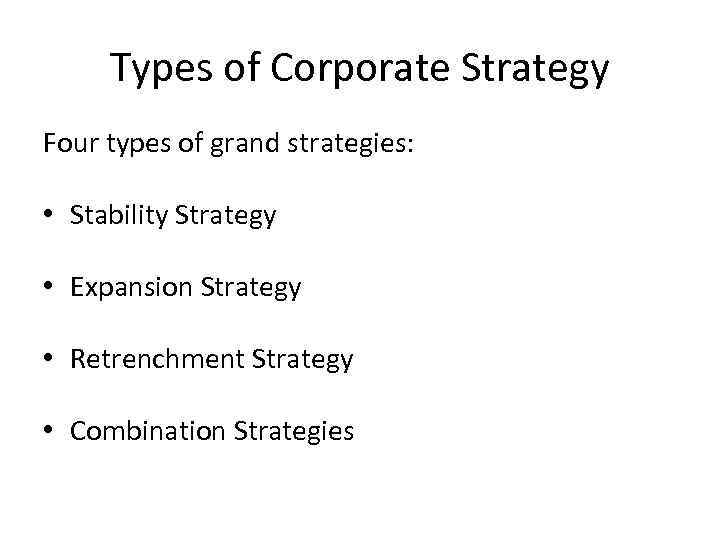 Types of Corporate Strategy

Four types of grand strategies:

• Stability Strategy

• Expansion Strategy

• Retrenchment Strategy

• Combination Strategies